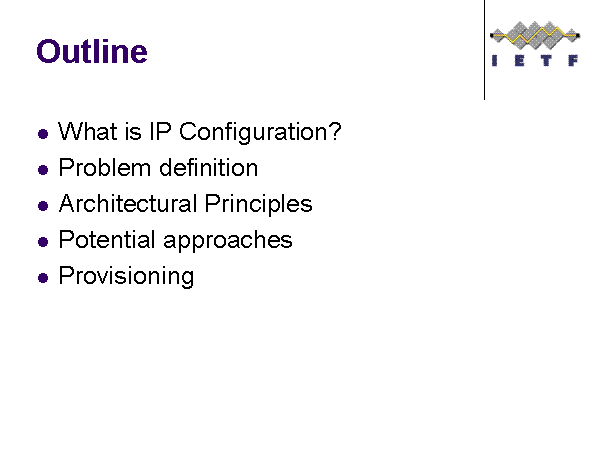 Outline

I E T F

- What is IP Configuration?
- Problem definition
- Architectural Principles
- Potential approaches
- Provisioning